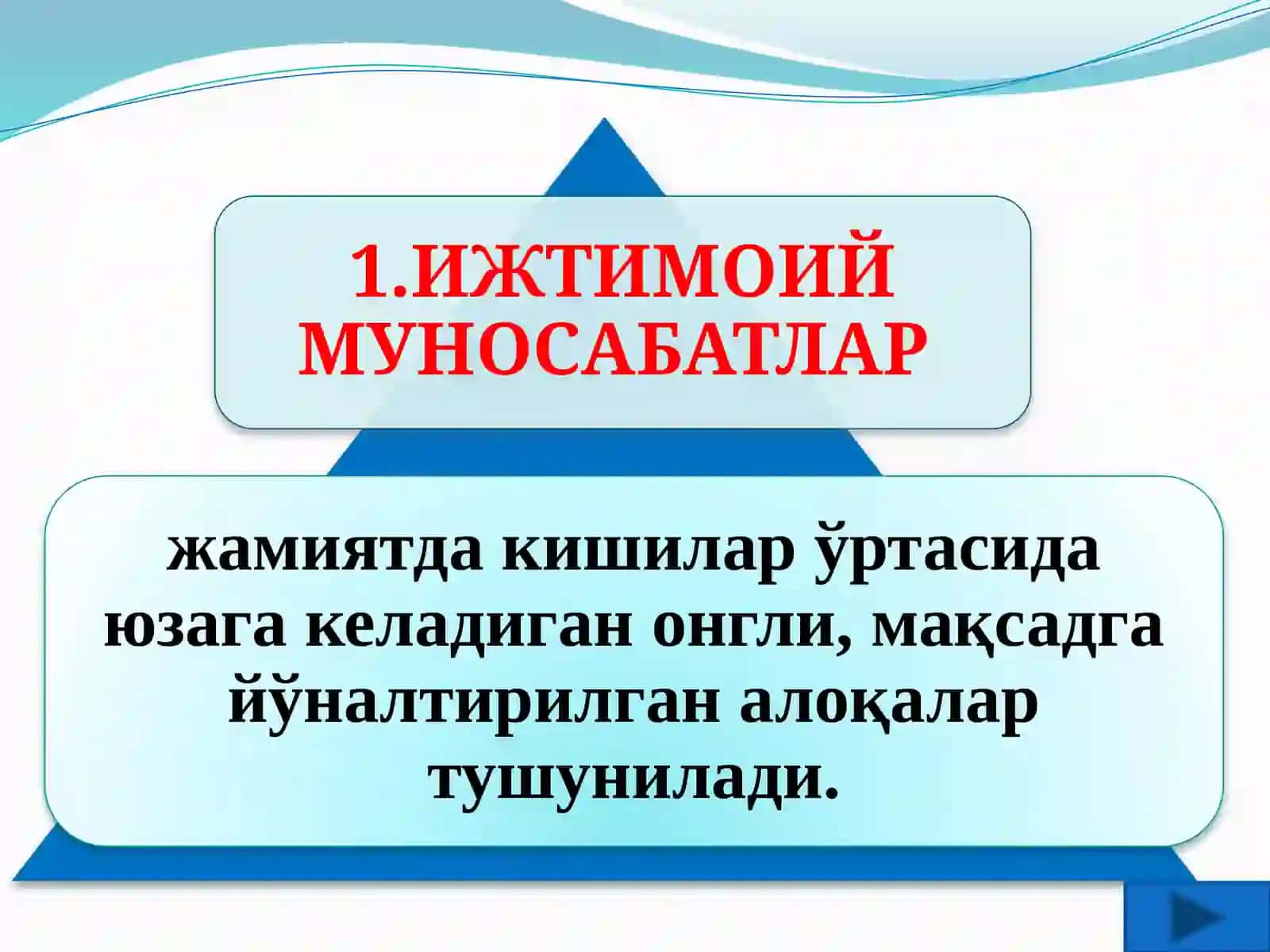 1.ИЖТИМОИЙ МУНОСАБАТЛАР

жамиятда кишилар ўртасида юзага келадиган онгли, мақсадга йўналтирилган алоқалар тушунилади.